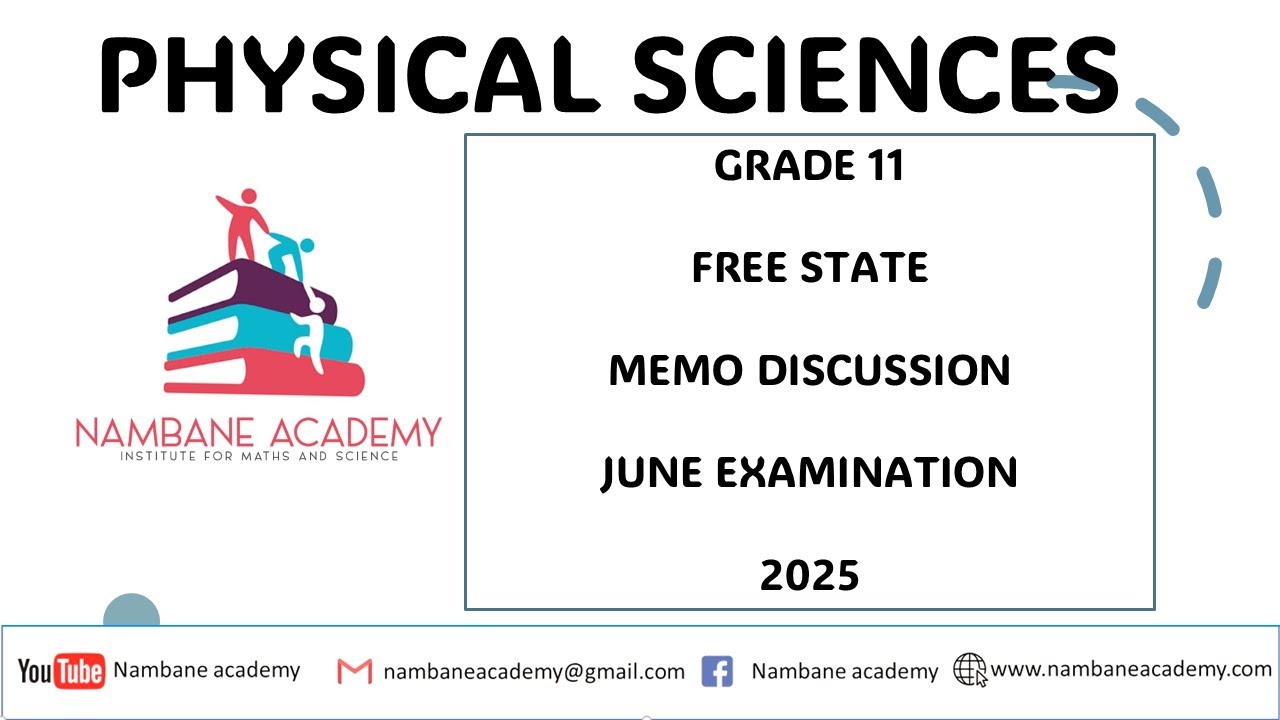 PHYSICAL SCIENCES

NAMBANE ACADEMY
INSTITUTE FOR MATHS AND SCIENCE

GRADE 11

FREE STATE

MEMO DISCUSSION

JUNE EXAMINATION

2025

YouTube Nambane academy nambaneacademy@gmail.com Nambane academy www.nambaneacademy.com